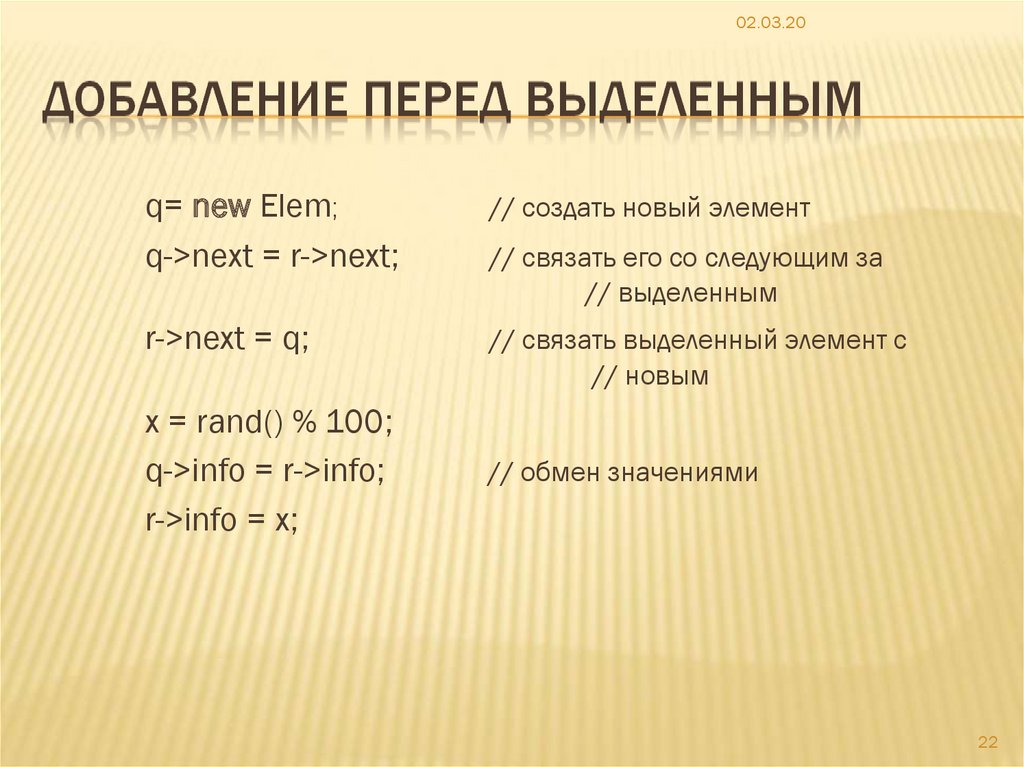 02.03.20

ДОБАВЛЕНИЕ ПЕРЕД ВЫДЕЛЕННЫМ

q= new Elem; // создать новый элемент
q->next = r->next; // связать его со следующим за // выделенным
r->next = q; // связать выделенный элемент с // новым
x = rand() % 100;
q->info = r->info; // обмен значениями
r->info = x;

22